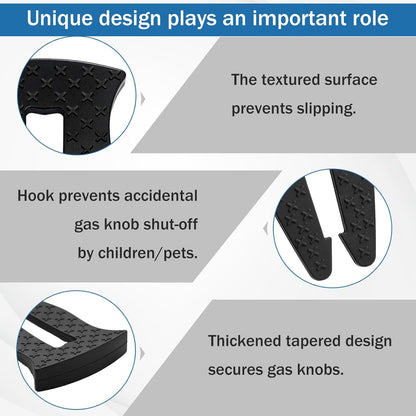 Unique design plays an important role

The textured surface prevents slipping.

Hook prevents accidental gas knob shut-off by children/pets.

Thickened tapered design secures gas knobs.